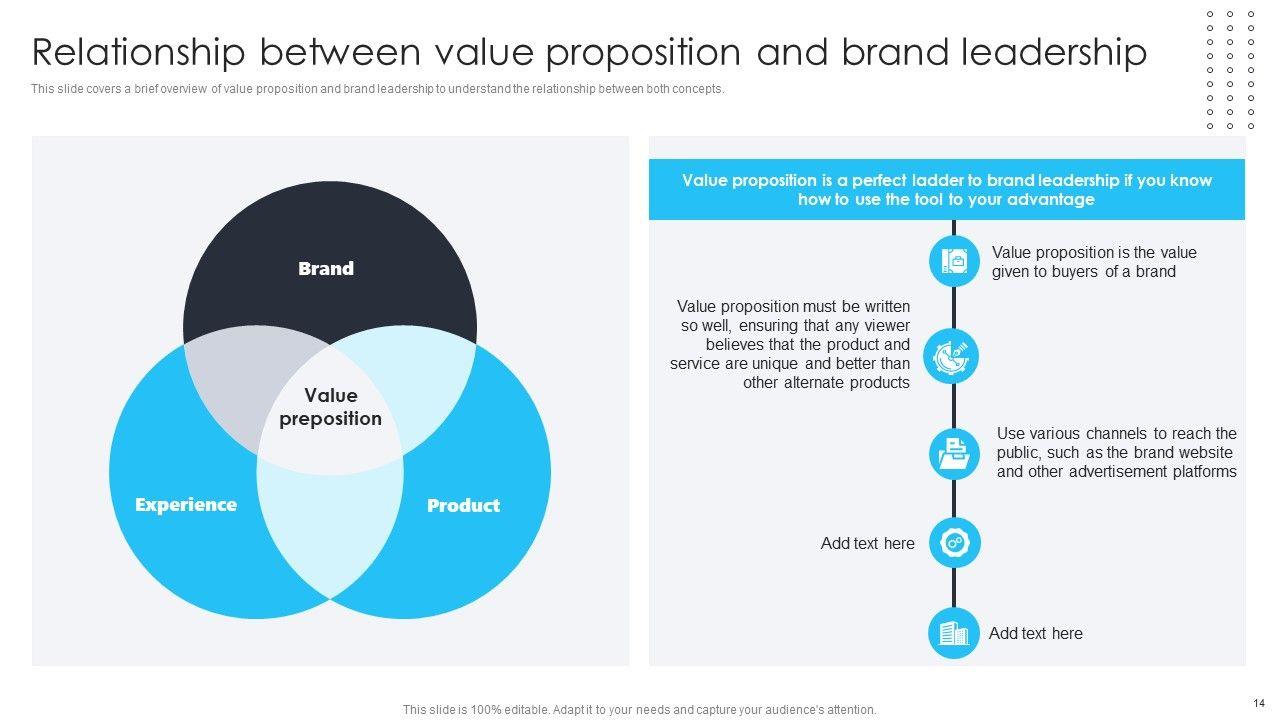 Relationship between value proposition and brand leadership

This slide covers a brief overview of value proposition and brand leadership to understand the relationship between both concepts.

Brand

Value preposition

Experience

Product

Value proposition is a perfect ladder to brand leadership if you know how to use the tool to your advantage

Value proposition is the value given to buyers of a brand

Value proposition must be written so well, ensuring that any viewer believes that the product and service are unique and better than other alternate products

Use various channels to reach the public, such as the brand website and other advertisement platforms

Add text here

Add text here

This slide is 100% editable. Adapt it to your needs and capture your audience's attention.

14